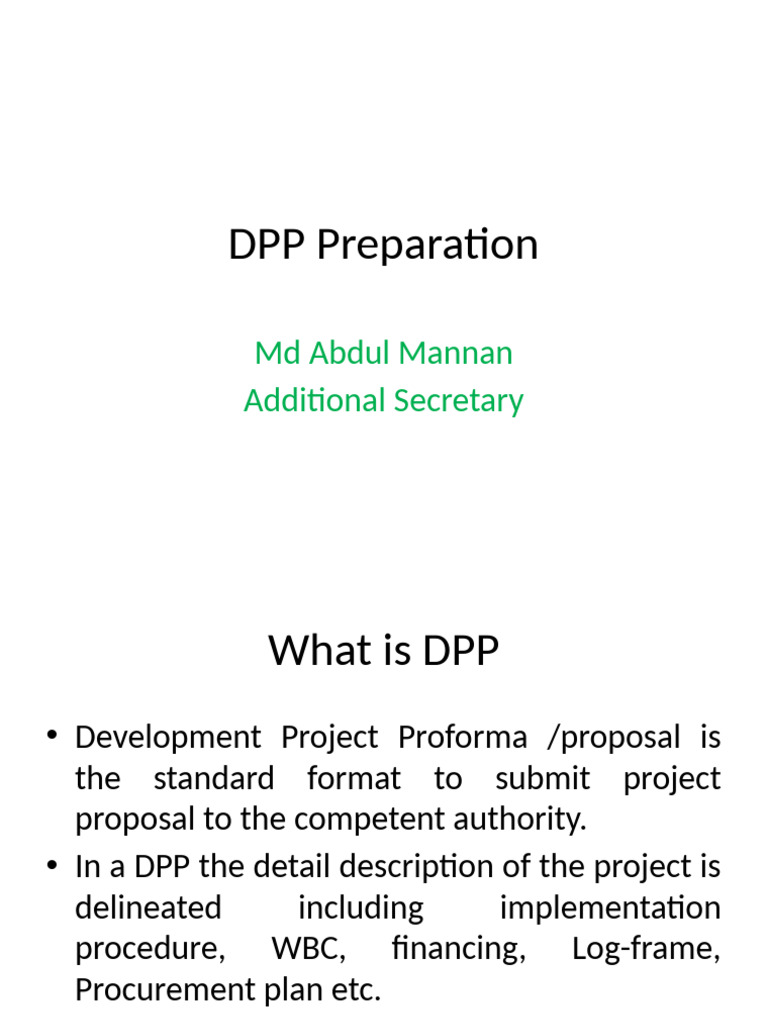 DPP Preparation

Md Abdul Mannan
Additional Secretary

What is DPP

• Development Project Proforma /proposal is the standard format to submit project proposal to the competent authority.
• In a DPP the detail description of the project is delineated including implementation procedure, WBC, financing, Log-frame, Procurement plan etc.